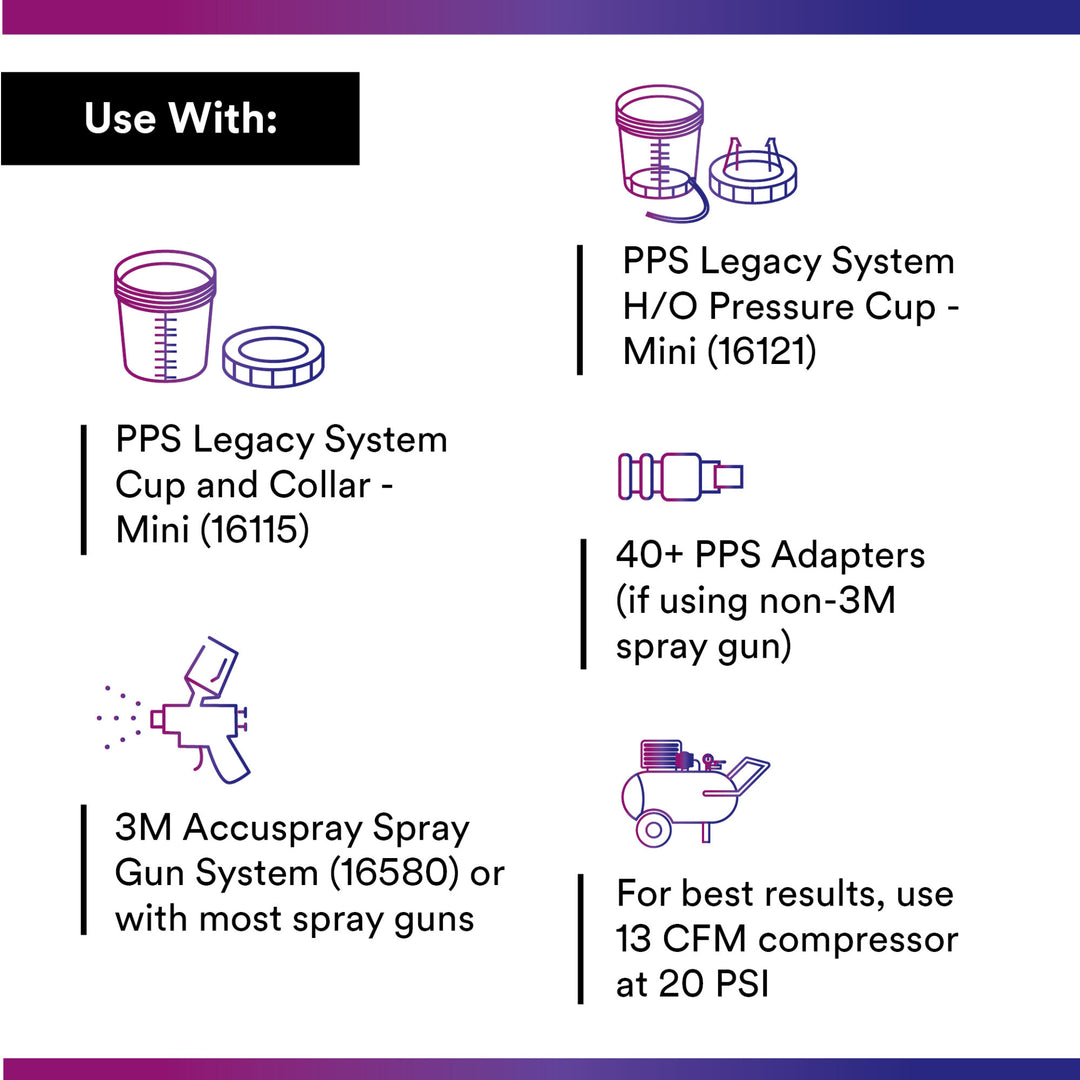 Use With:

PPS Legacy System Cup and Collar - Mini (16115)

3M Accuspray Spray Gun System (16580) or with most spray guns

PPS Legacy System H/O Pressure Cup - Mini (16121)

40+ PPS Adapters (if using non-3M spray gun)

For best results, use 13 CFM compressor at 20 PSI